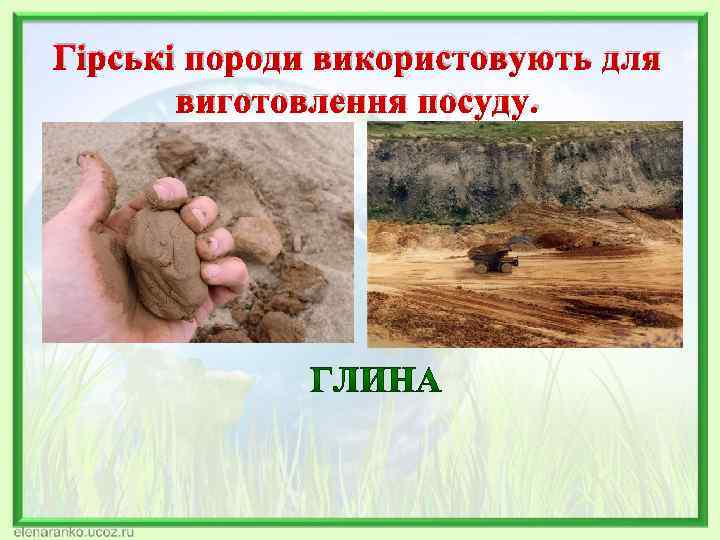 Гірські породи використовують для виготовлення посуду.

ГЛИНА

elenaranko.ucoz.ru